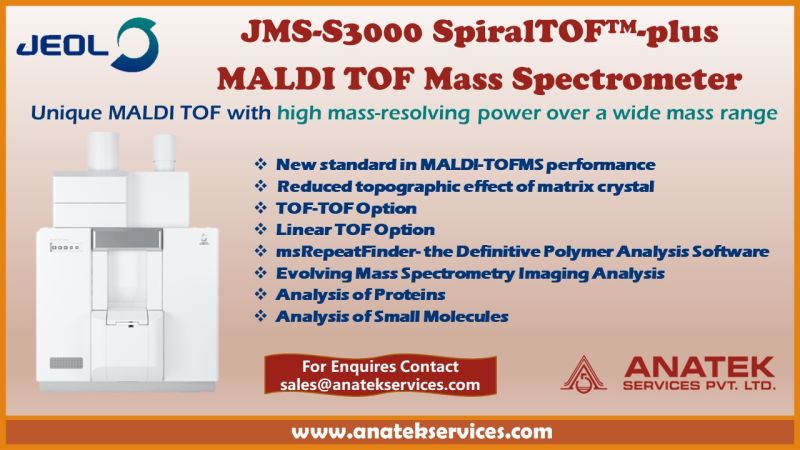 JEOL

JMS-S3000 SpiralTOF™-plus
MALDI TOF Mass Spectrometer

Unique MALDI TOF with high mass-resolving power over a wide mass range

❖ New standard in MALDI-TOFMS performance
❖ Reduced topographic effect of matrix crystal
❖ TOF-TOF Option
❖ Linear TOF Option
❖ msRepeatFinder- the Definitive Polymer Analysis Software
❖ Evolving Mass Spectrometry Imaging Analysis
❖ Analysis of Proteins
❖ Analysis of Small Molecules

For Enquires Contact
sales@anatekservices.com

ANATEK
SERVICES PVT. LTD.

www.anatekservices.com